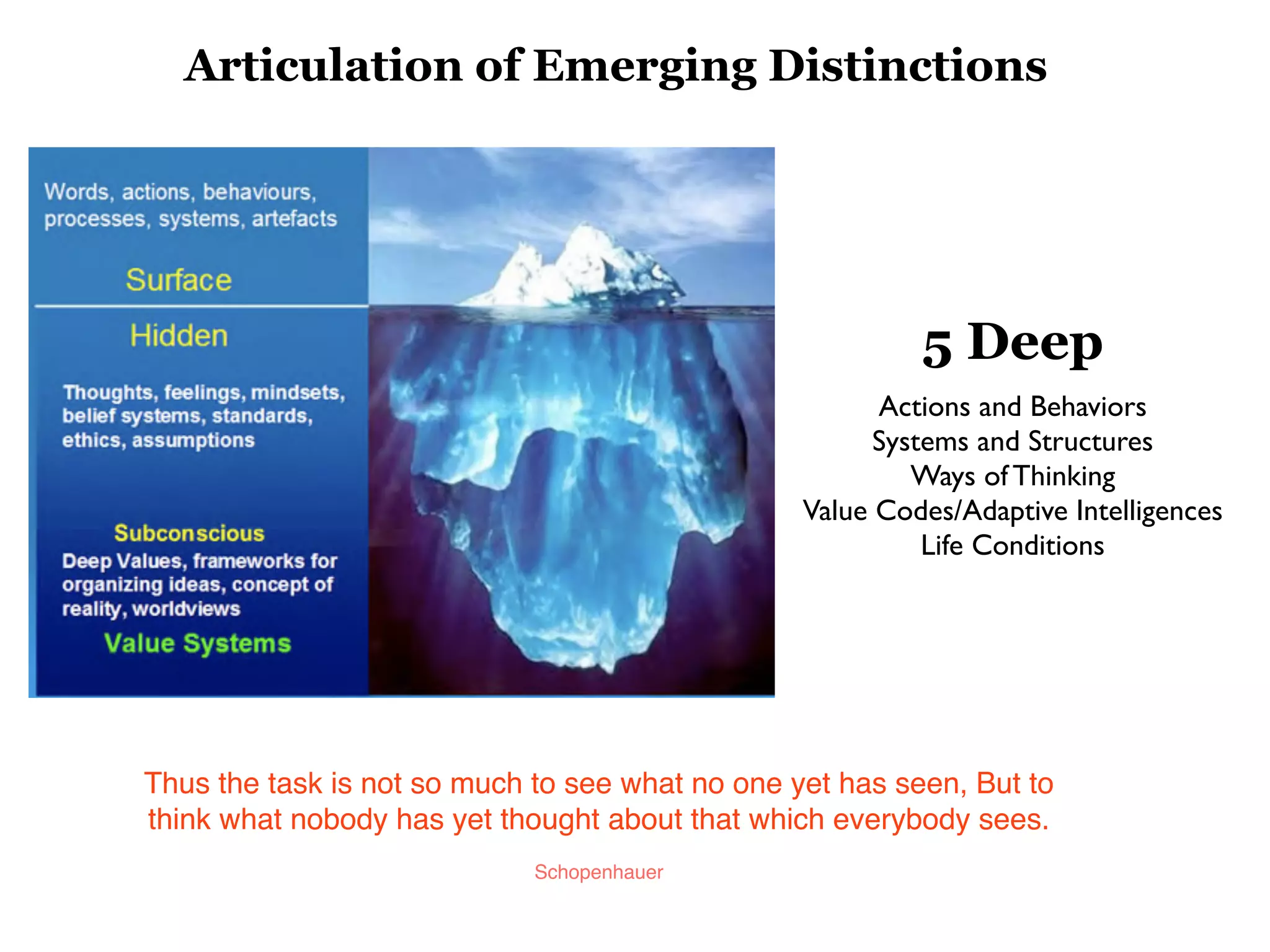 Articulation of Emerging Distinctions

Words, actions, behaviours, processes, systems, artefacts

Surface

Hidden

Thoughts, feelings, mindsets, belief systems, standards, ethics, assumptions

Subconscious

Deep Values, frameworks for organizing ideas, concept of reality, worldviews

Value Systems

5 Deep

Actions and Behaviors
Systems and Structures
Ways of Thinking
Value Codes/Adaptive Intelligences
Life Conditions

Thus the task is not so much to see what no one yet has seen, But to think what nobody has yet thought about that which everybody sees.

Schopenhauer